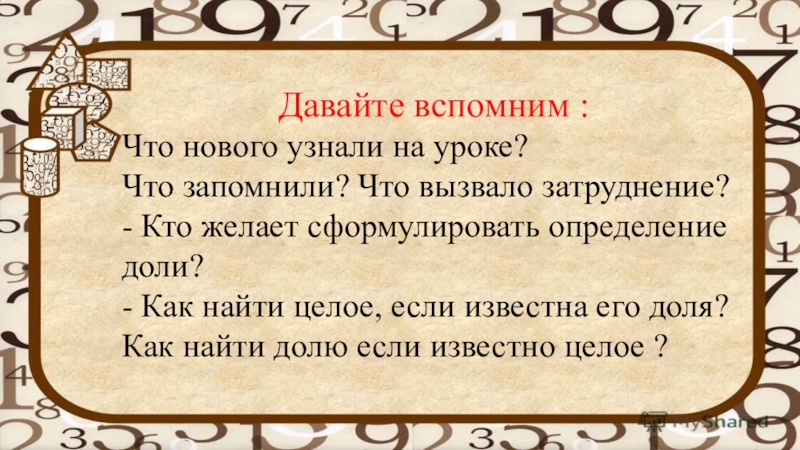 Давайте вспомним :
Что нового узнали на уроке?
Что запомнили? Что вызвало затруднение?
- Кто желает сформулировать определение доли?
- Как найти целое, если известна его доля?
Как найти долю если известно целое ?

MyShared